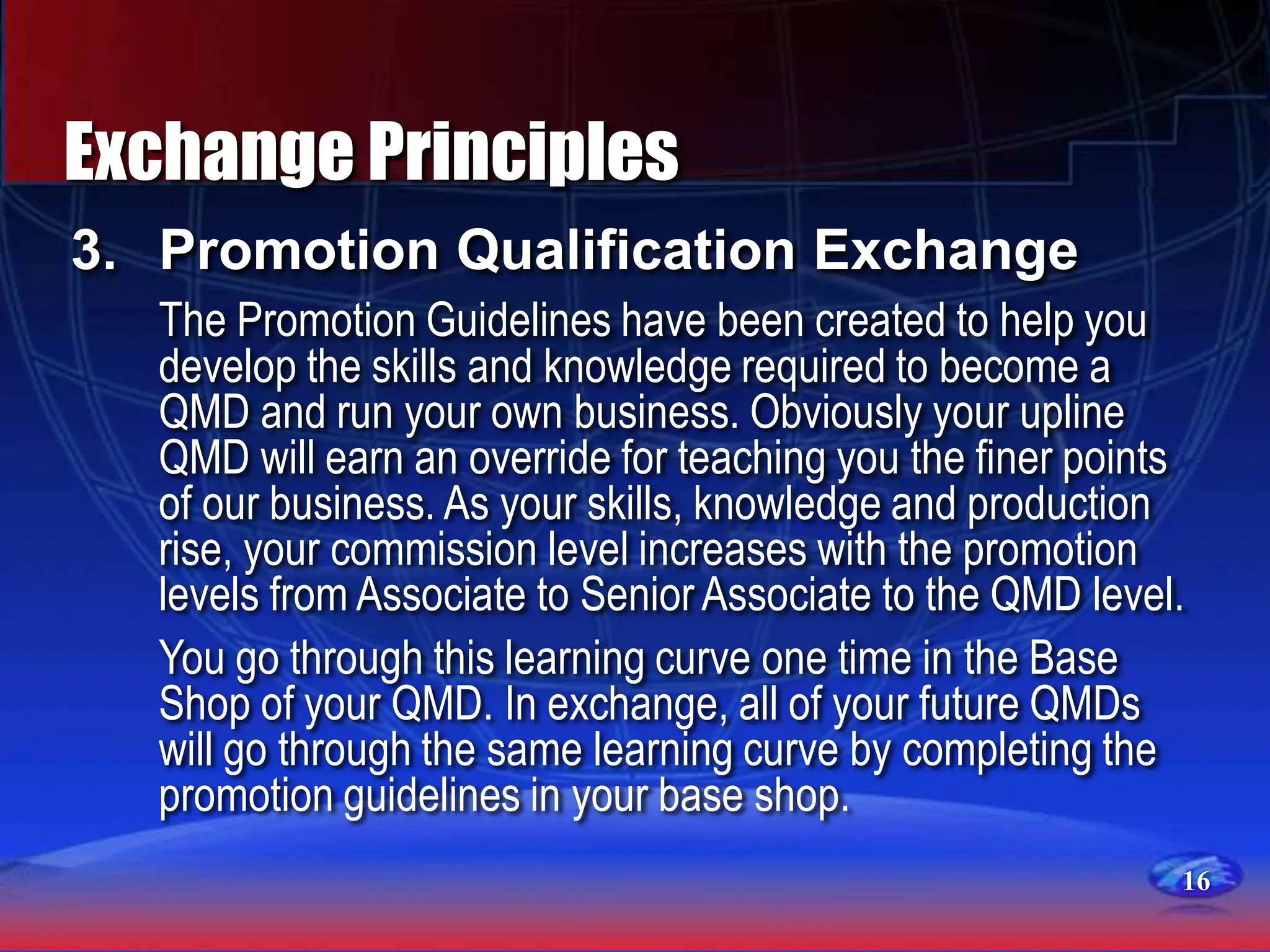 Exchange Principles

3. Promotion Qualification Exchange

The Promotion Guidelines have been created to help you develop the skills and knowledge required to become a QMD and run your own business. Obviously your upline QMD will earn an override for teaching you the finer points of our business. As your skills, knowledge and production rise, your commission level increases with the promotion levels from Associate to Senior Associate to the QMD level.

You go through this learning curve one time in the Base Shop of your QMD. In exchange, all of your future QMDs will go through the same learning curve by completing the promotion guidelines in your base shop.

16